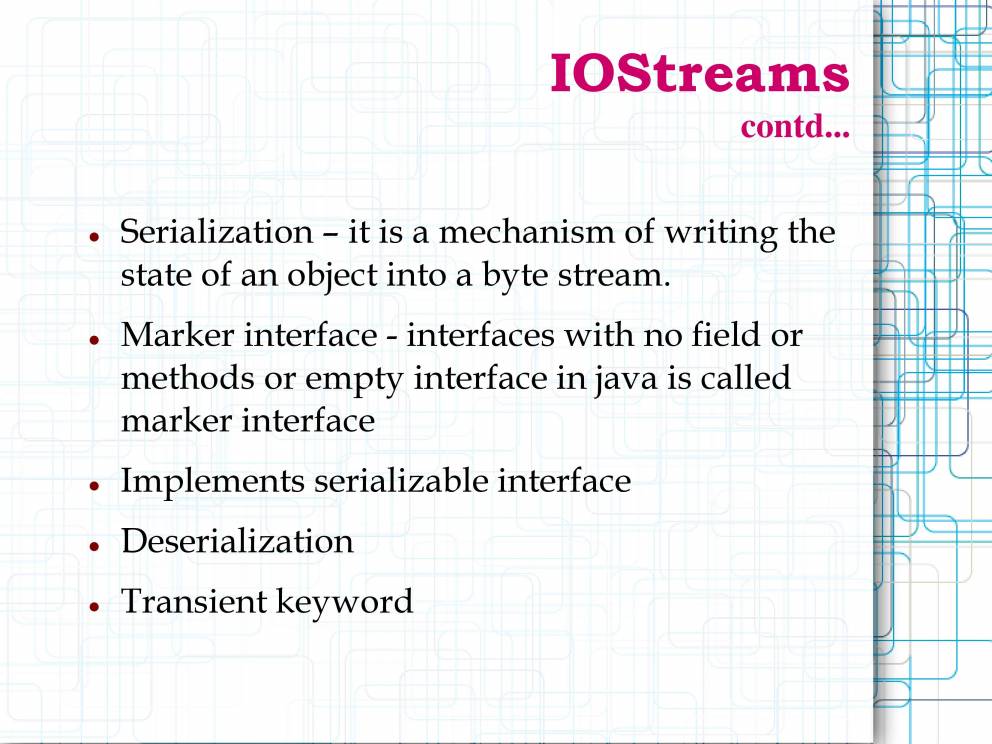 IOStreams
contd...

- Serialization – it is a mechanism of writing the state of an object into a byte stream.
- Marker interface - interfaces with no field or methods or empty interface in java is called marker interface
- Implements serializable interface
- Deserialization
- Transient keyword